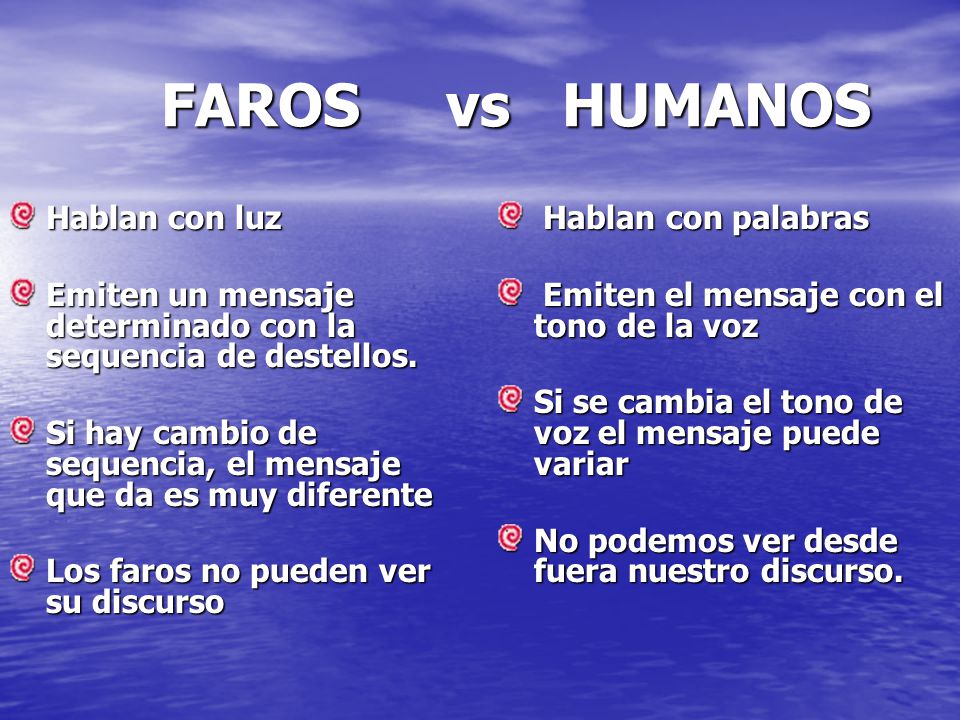 FAROS vs HUMANOS

Hablan con luz

Emiten un mensaje determinado con la sequencia de destellos.

Si hay cambio de sequencia, el mensaje que da es muy diferente

Los faros no pueden ver su discurso

Hablan con palabras

Emiten el mensaje con el tono de la voz

Si se cambia el tono de voz el mensaje puede variar

No podemos ver desde fuera nuestro discurso.